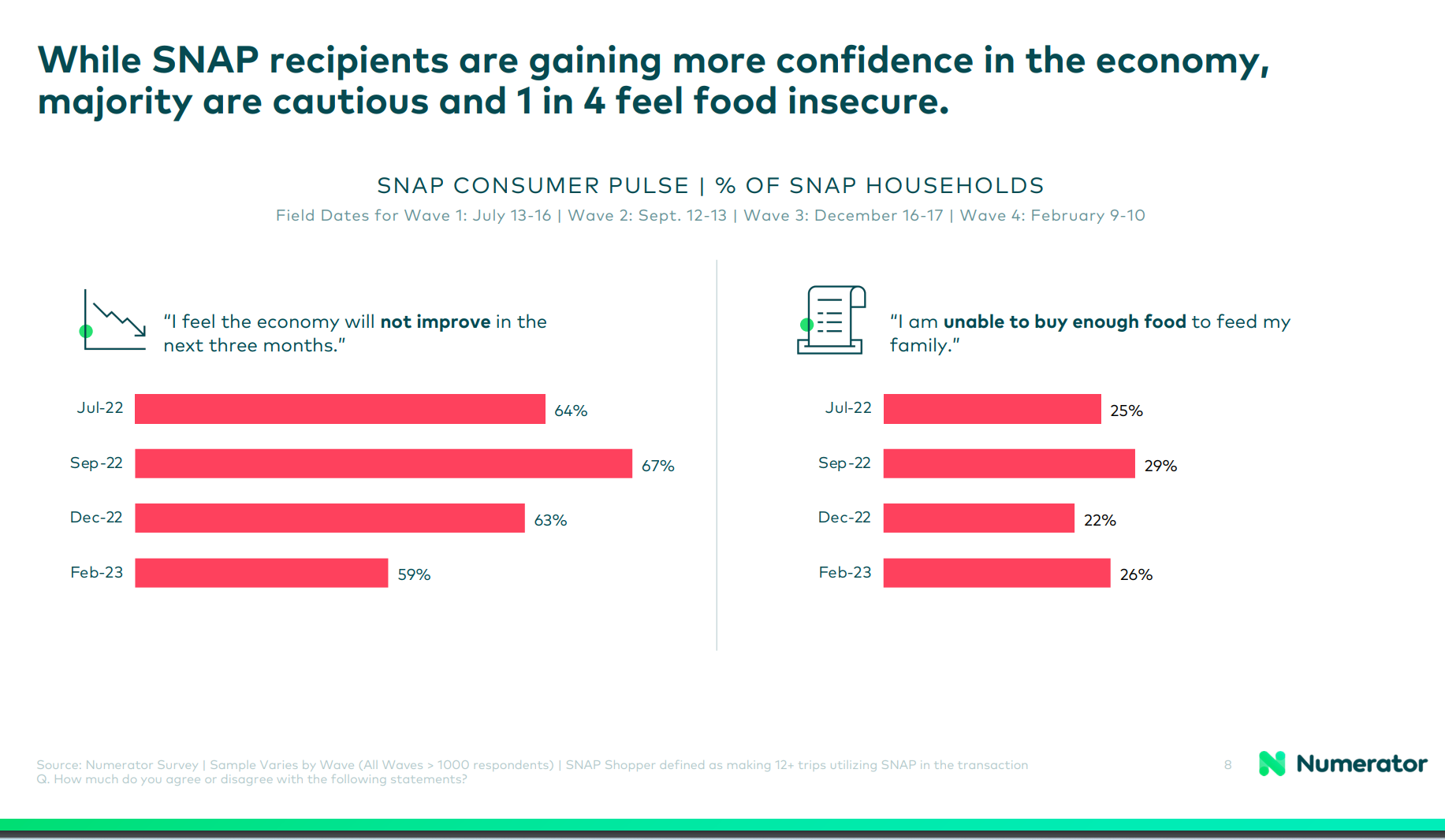 While SNAP recipients are gaining more confidence in the economy, majority are cautious and 1 in 4 feel food insecure.

SNAP CONSUMER PULSE | % OF SNAP HOUSEHOLDS

Field Dates for Wave 1: July 13-16 | Wave 2: Sept. 12-13 | Wave 3: December 16-17 | Wave 4: February 9-10

"I feel the economy will not improve in the next three months."

Jul-22 64%
Sep-22 67%
Dec-22 63%
Feb-23 59%

"I am unable to buy enough food to feed my family."

Jul-22 25%
Sep-22 29%
Dec-22 22%
Feb-23 26%

Source: Numerator Survey | Sample Varies by Wave (All Waves > 1000 respondents) | SNAP Shopper defined as making 12+ trips utilizing SNAP in the transaction
Q. How much do you agree or disagree with the following statements?

8

Numerator